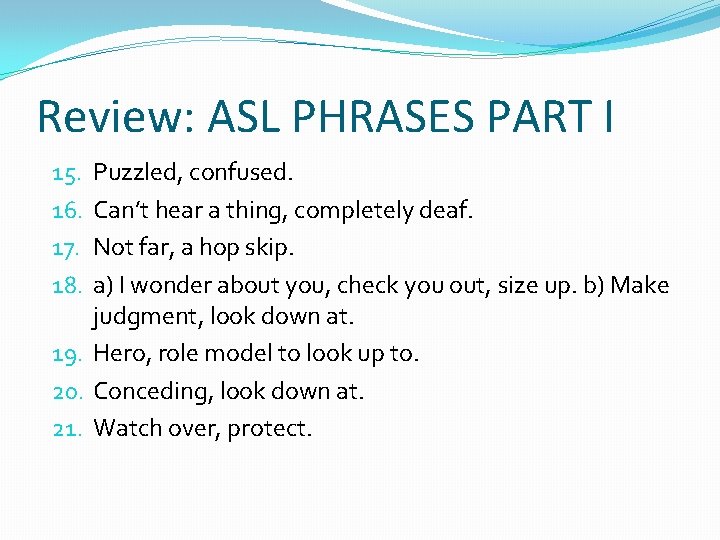 Review: ASL PHRASES PART I

15. Puzzled, confused.
16. Can't hear a thing, completely deaf.
17. Not far, a hop skip.
18. a) I wonder about you, check you out, size up. b) Make judgment, look down at.
19. Hero, role model to look up to.
20. Conceding, look down at.
21. Watch over, protect.